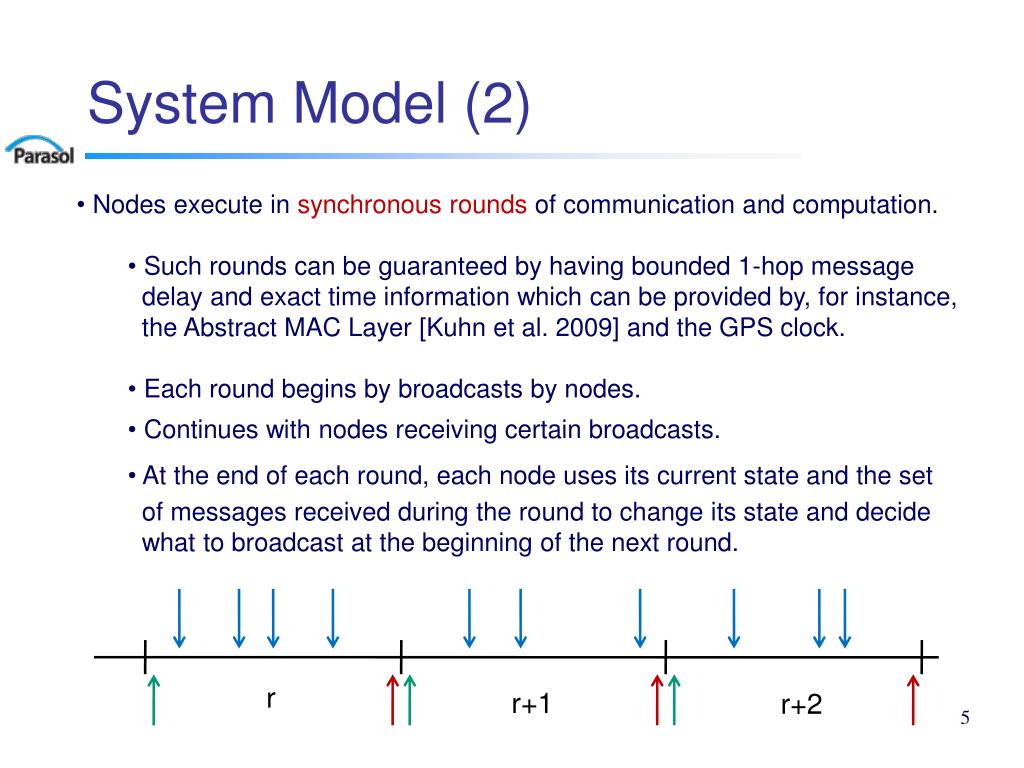 System Model (2)

Parasol

• Nodes execute in synchronous rounds of communication and computation.

• Such rounds can be guaranteed by having bounded 1-hop message delay and exact time information which can be provided by, for instance, the Abstract MAC Layer [Kuhn et al. 2009] and the GPS clock.

• Each round begins by broadcasts by nodes.

• Continues with nodes receiving certain broadcasts.

• At the end of each round, each node uses its current state and the set of messages received during the round to change its state and decide what to broadcast at the beginning of the next round.

r

r+1

r+2

5